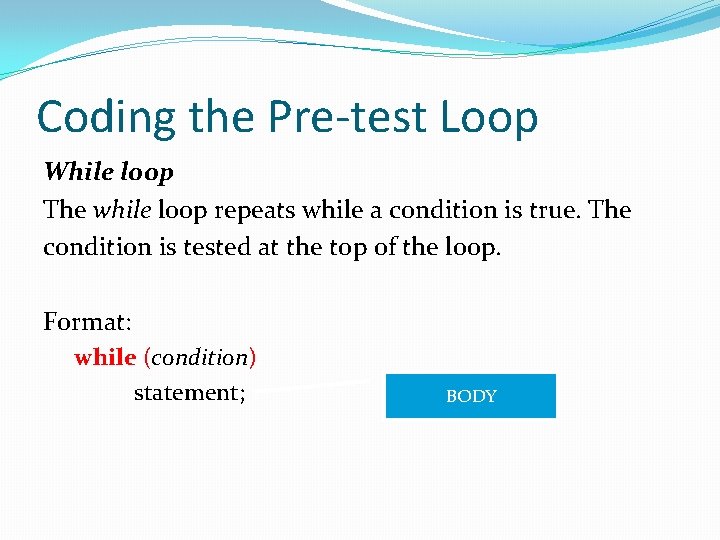 Coding the Pre-test Loop

While loop

The while loop repeats while a condition is true. The condition is tested at the top of the loop.

Format:

while (condition)

statement;

BODY